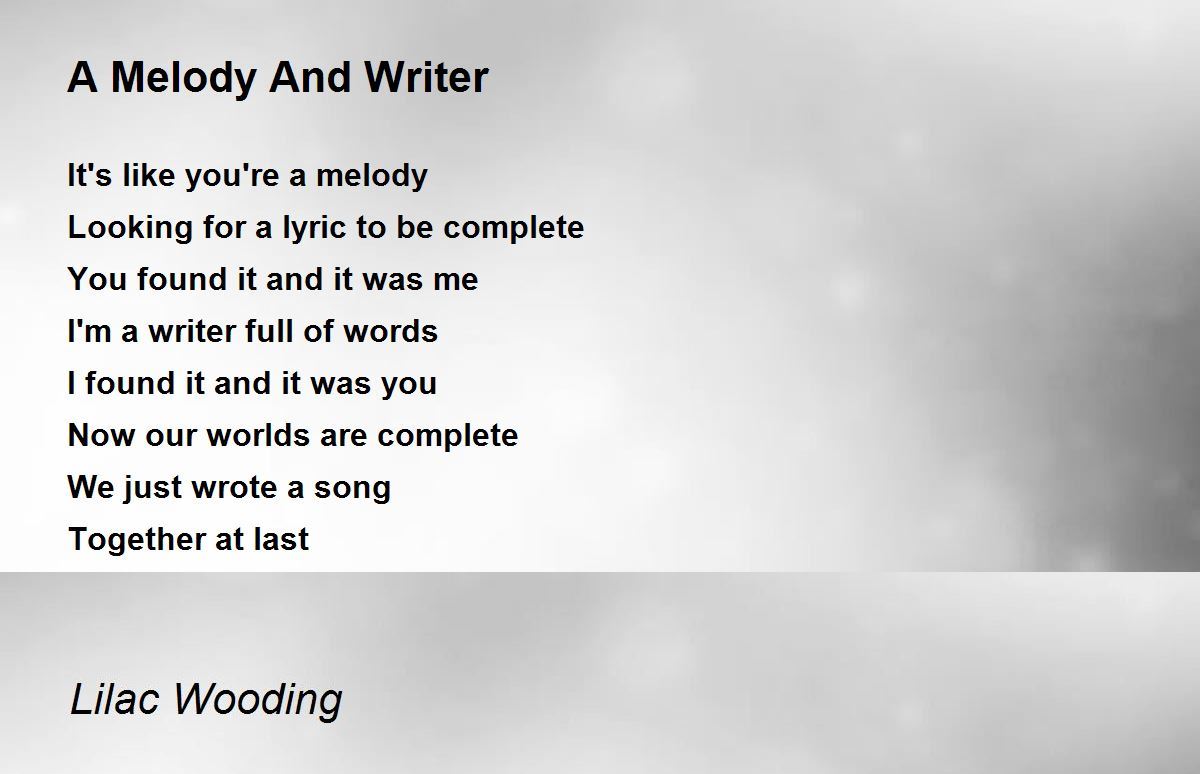 A Melody And Writer

It's like you're a melody
Looking for a lyric to be complete
You found it and it was me
I'm a writer full of words
I found it and it was you
Now our worlds are complete
We just wrote a song
Together at last

Lilac Wooding